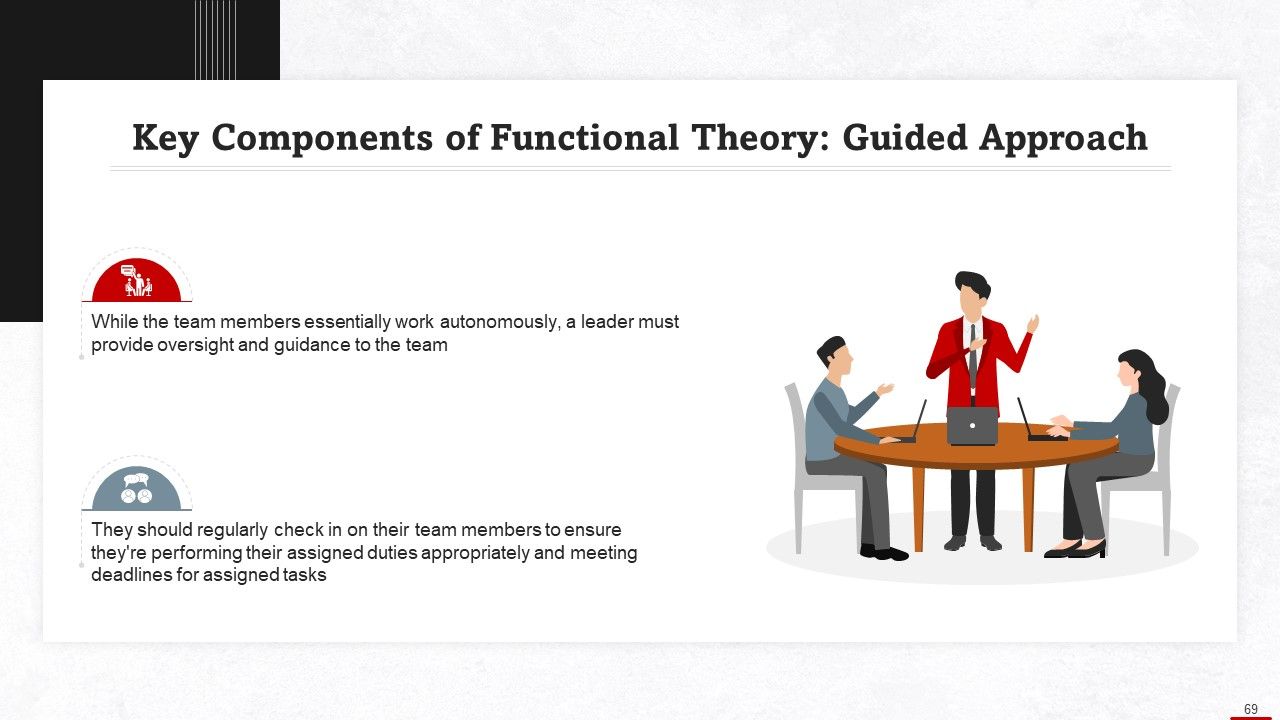 Key Components of Functional Theory: Guided Approach

While the team members essentially work autonomously, a leader must provide oversight and guidance to the team

They should regularly check in on their team members to ensure they're performing their assigned duties appropriately and meeting deadlines for assigned tasks

69